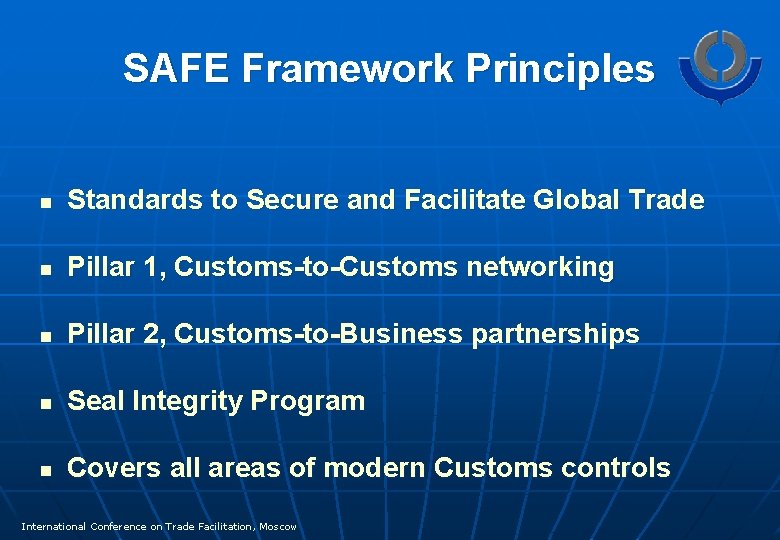 SAFE Framework Principles

- Standards to Secure and Facilitate Global Trade
- Pillar 1, Customs-to-Customs networking
- Pillar 2, Customs-to-Business partnerships
- Seal Integrity Program
- Covers all areas of modern Customs controls

International Conference on Trade Facilitation, Moscow